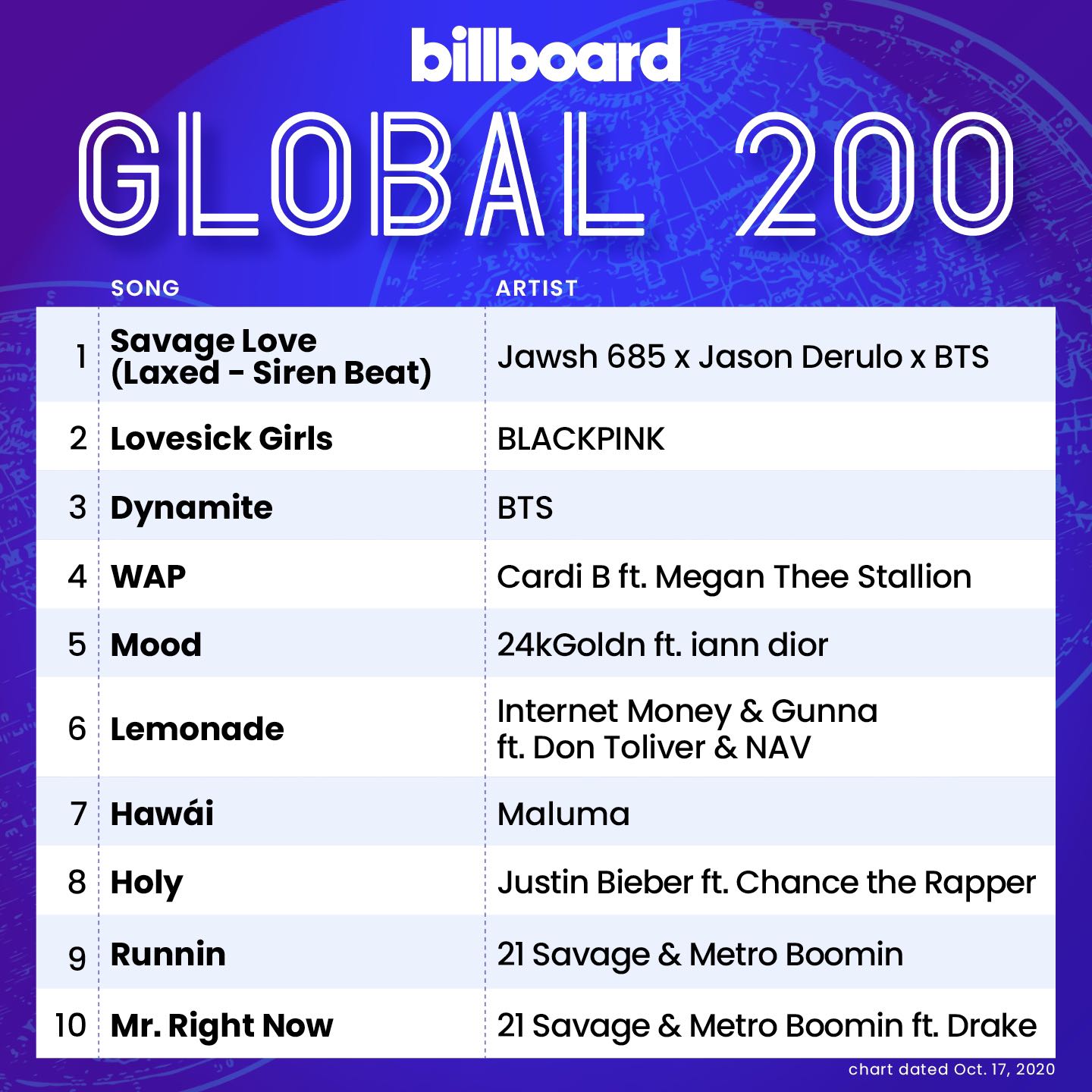 billboard
GLOBAL 200

|  | SONG | ARTIST |
|---|---|---|
| 1 | Savage Love (Laxed - Siren Beat) | Jawsh 685 x Jason Derulo x BTS |
| 2 | Lovesick Girls | BLACKPINK |
| 3 | Dynamite | BTS |
| 4 | WAP | Cardi B ft. Megan Thee Stallion |
| 5 | Mood | 24kGoldn ft. iann dior |
| 6 | Lemonade | Internet Money & Gunna ft. Don Toliver & NAV |
| 7 | Hawái | Maluma |
| 8 | Holy | Justin Bieber ft. Chance the Rapper |
| 9 | Runnin | 21 Savage & Metro Boomin |
| 10 | Mr. Right Now | 21 Savage & Metro Boomin ft. Drake |

chart dated Oct. 17, 2020